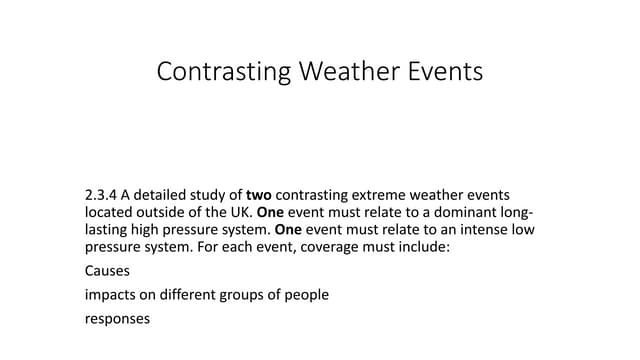 Contrasting Weather Events

2.3.4 A detailed study of two contrasting extreme weather events located outside of the UK. One event must relate to a dominant long-lasting high pressure system. One event must relate to an intense low pressure system. For each event, coverage must include:

Causes

impacts on different groups of people

responses